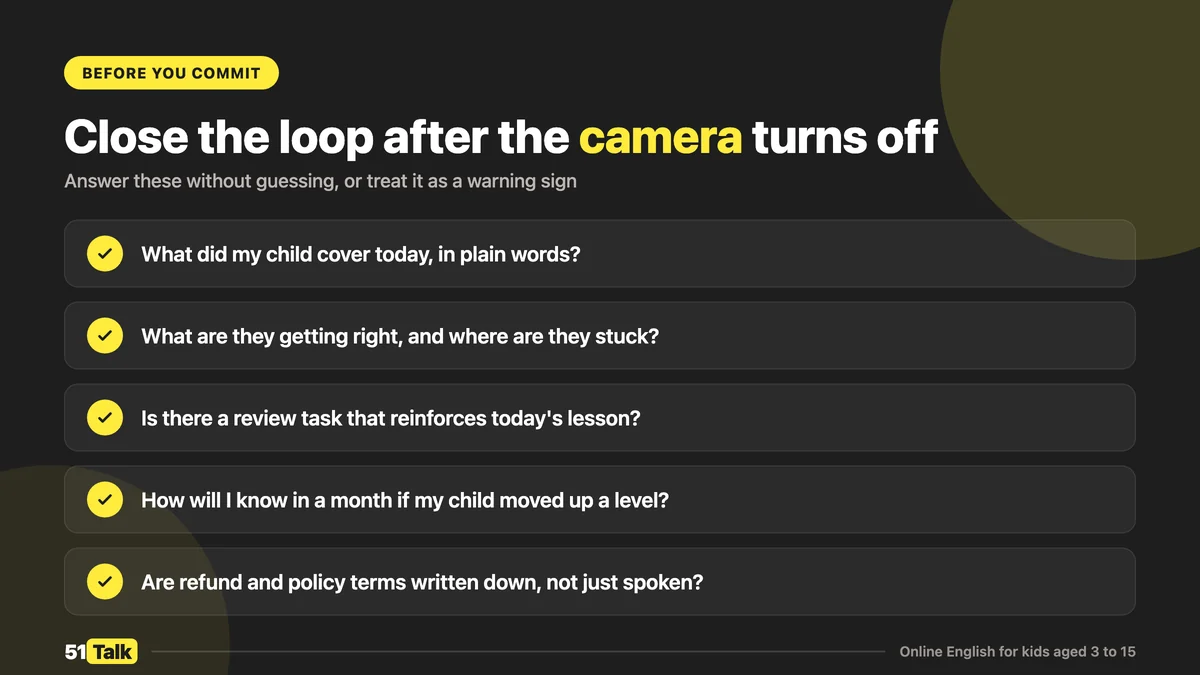 BEFORE YOU COMMIT

Close the loop after the camera turns off

Answer these without guessing, or treat it as a warning sign

What did my child cover today, in plain words?

What are they getting right, and where are they stuck?

Is there a review task that reinforces today's lesson?

How will I know in a month if my child moved up a level?

Are refund and policy terms written down, not just spoken?

51 Talk

Online English for kids aged 3 to 15